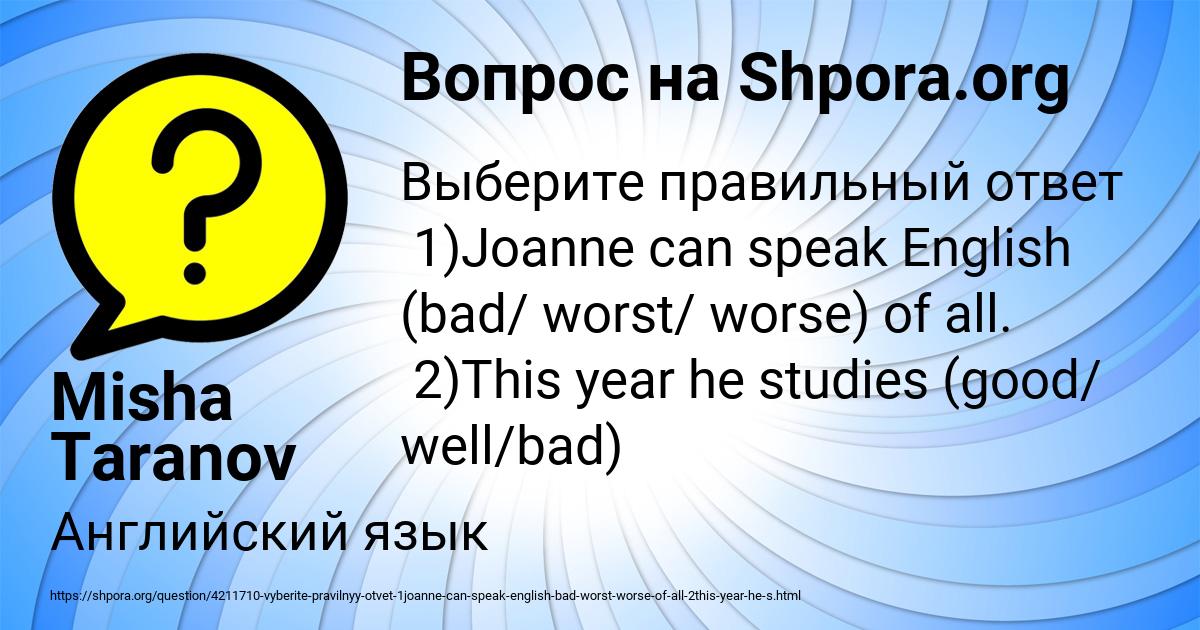 Вопрос на Shpora.org

Выберите правильный ответ
1)Joanne can speak English (bad/ worst/ worse) of all.
2)This year he studies (good/ well/bad)

Misha Taranov

Английский язык

https://shpora.org/question/4211710-vyberite-pravilnyy-otvet-1joanne-can-speak-english-bad-worst-worse-of-all-2this-year-he-s.html